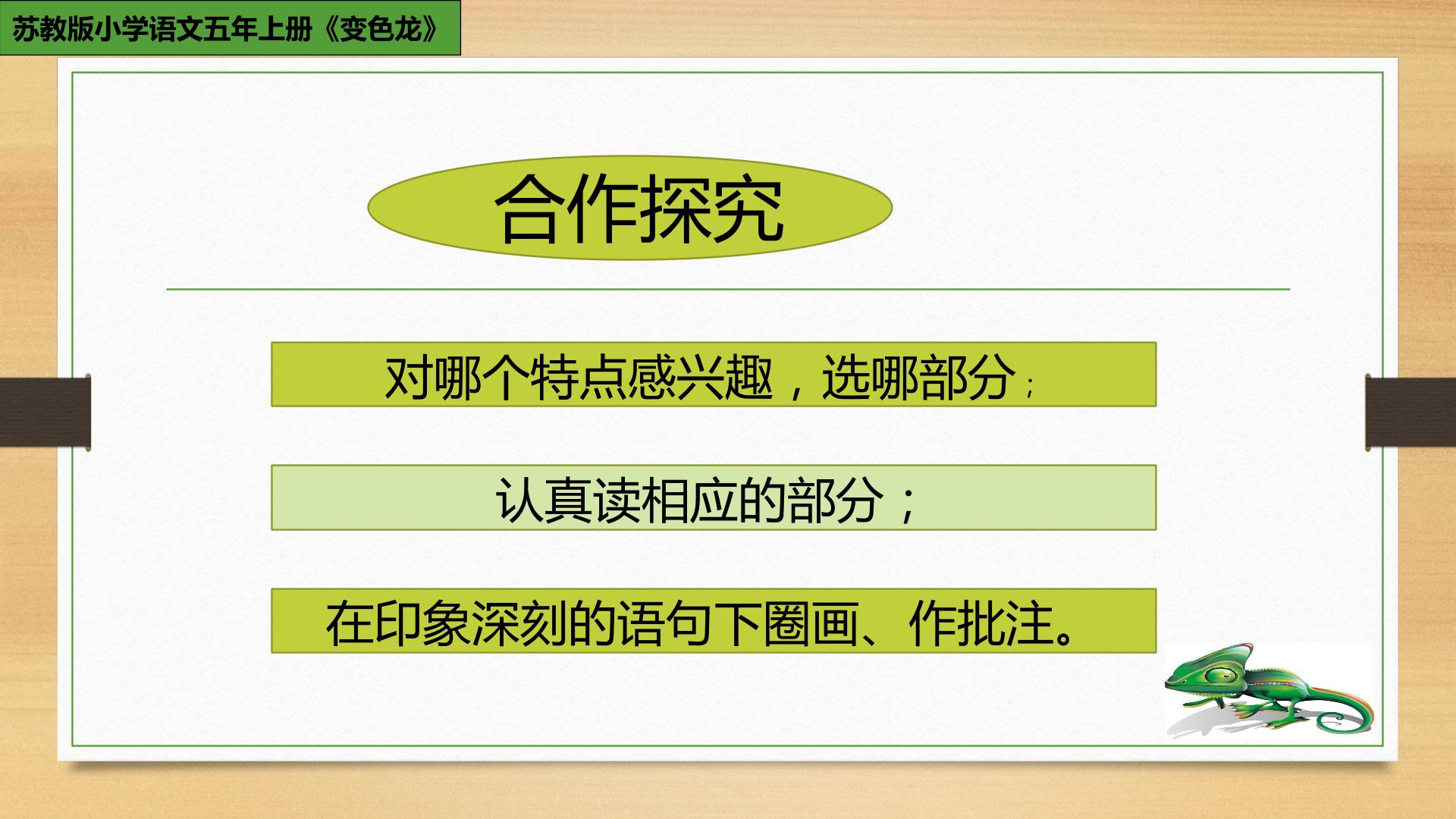 苏教版小学语文五年上册《变色龙》

合作探究

对哪个特点感兴趣，选哪部分；

认真读相应的部分；

在印象深刻的语句下圈画、作批注。